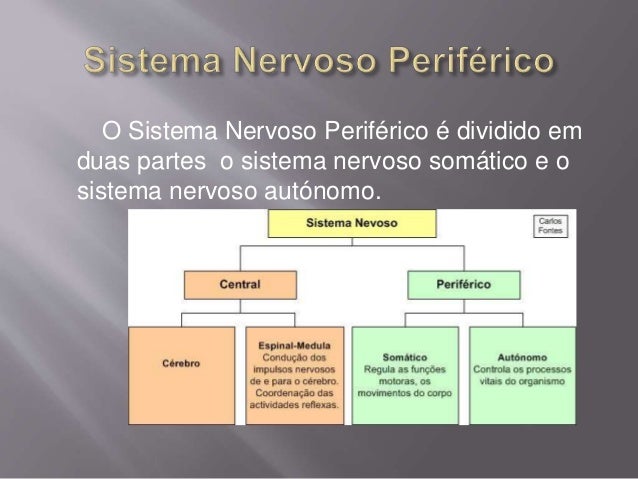 Sistema Nervoso Periférico

O Sistema Nervoso Periférico é dividido em duas partes  o sistema nervoso somático e o sistema nervoso autónomo.

Sistema Nevoso

Carlos Fontes

Central

Periférico

Cérebro

Espinal-Medula
Condução dos impulsos nervosos de e para o cérebro. Coordenação das actividades reflexas.

Somático
Regula as funções motoras, os movimentos do corpo

Autónomo
Controla os processos vitais do organismo